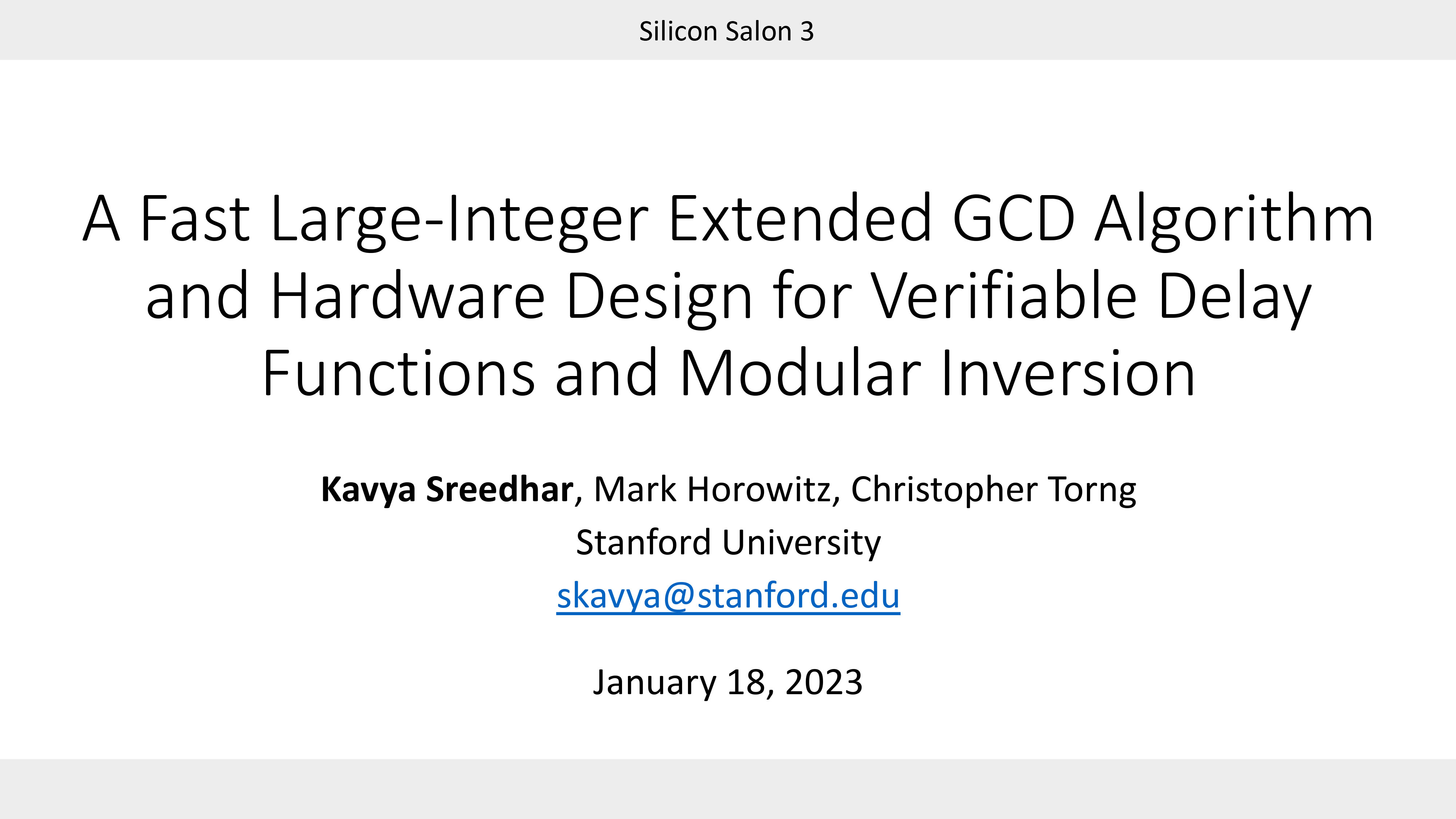 Silicon Salon 3

A Fast Large-Integer Extended GCD Algorithm and Hardware Design for Verifiable Delay Functions and Modular Inversion

Kavya Sreedhar, Mark Horowitz, Christopher Torng
Stanford University
skavya@stanford.edu

January 18, 2023